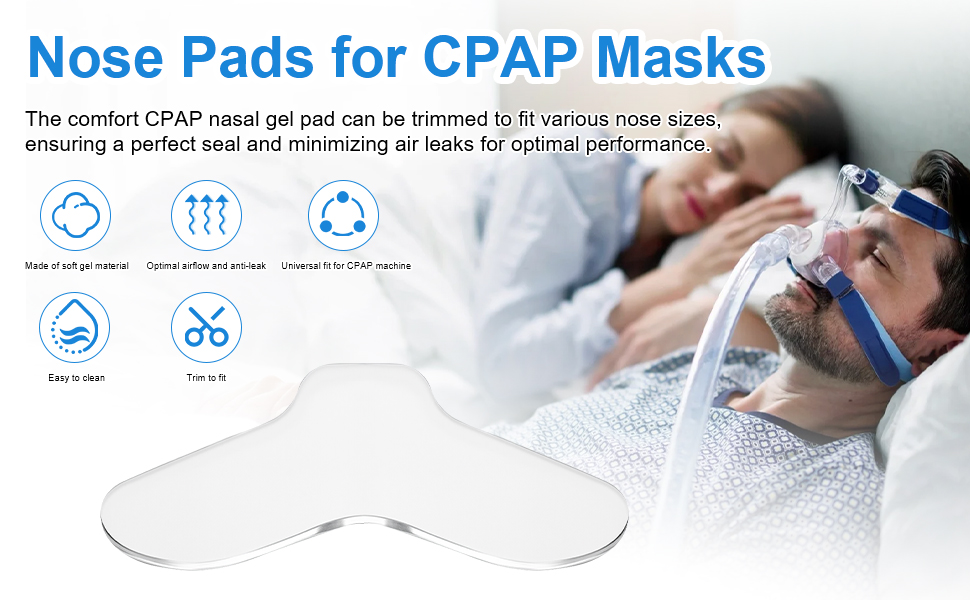 Nose Pads for CPAP Masks

The comfort CPAP nasal gel pad can be trimmed to fit various nose sizes, ensuring a perfect seal and minimizing air leaks for optimal performance.

Made of soft gel material

Optimal airflow and anti-leak

Universal fit for CPAP machine

Easy to clean

Trim to fit